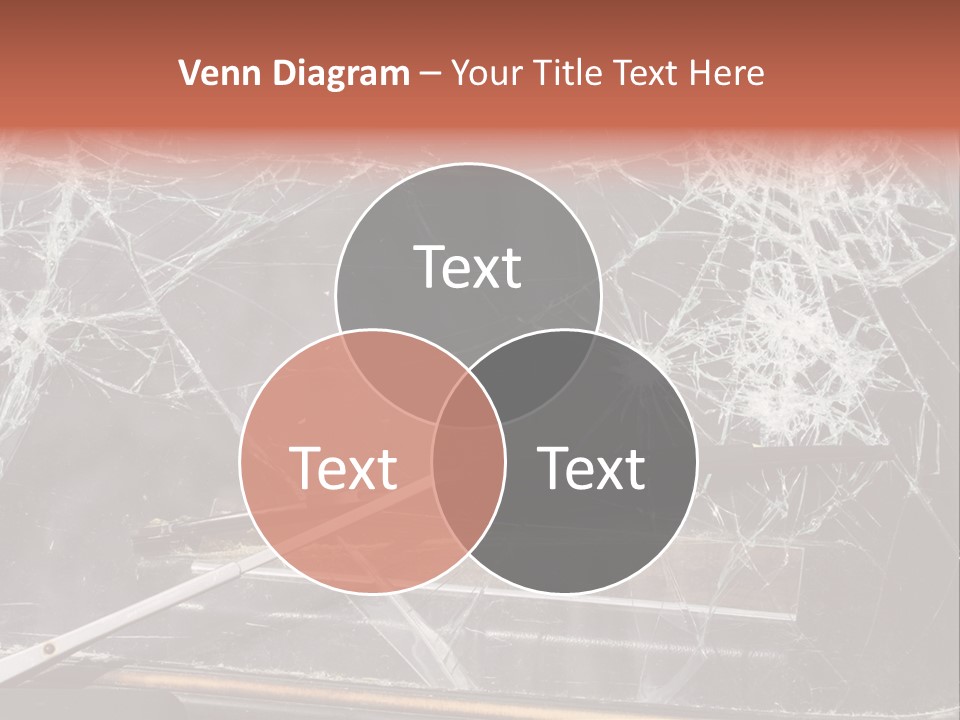 Venn Diagram – Your Title Text Here

Text

Text

Text